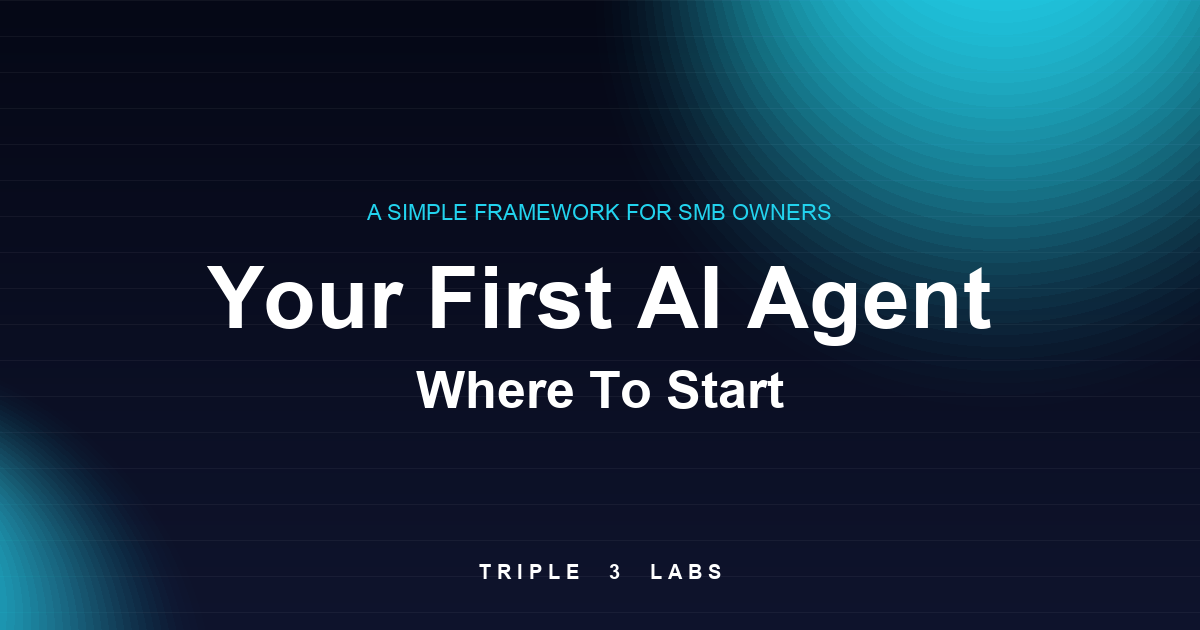 A SIMPLE FRAMEWORK FOR SMB OWNERS

Your First AI Agent

Where To Start

TRIPLE 3 LABS